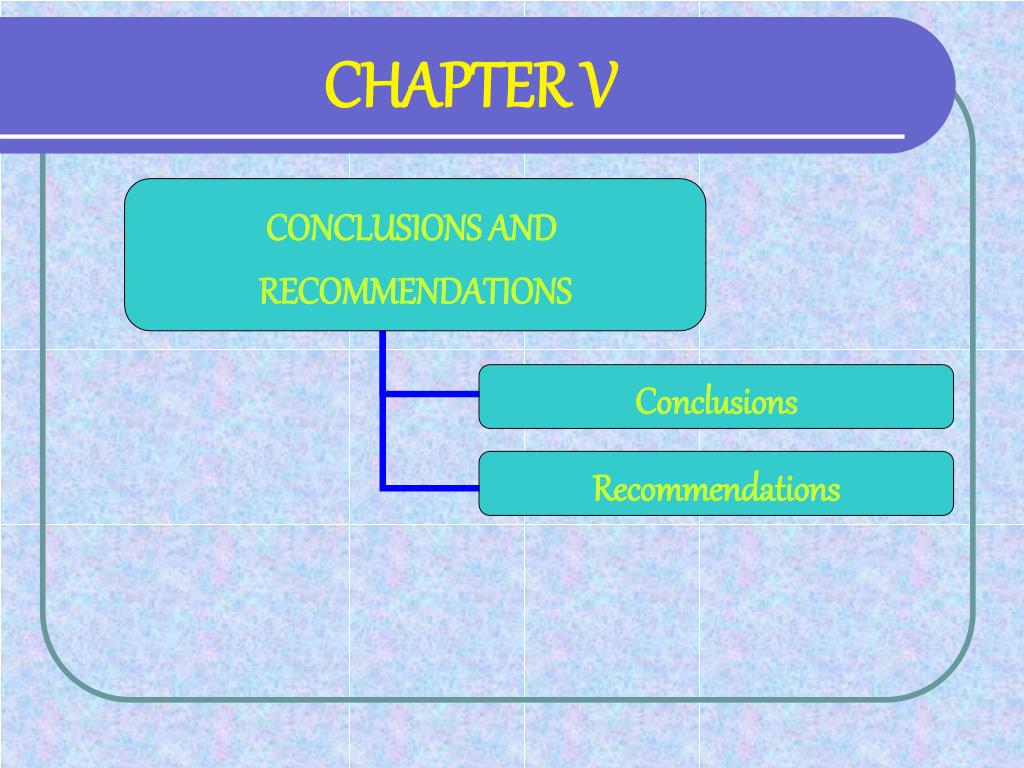 CHAPTER V

CONCLUSIONS AND RECOMMENDATIONS

Conclusions

Recommendations